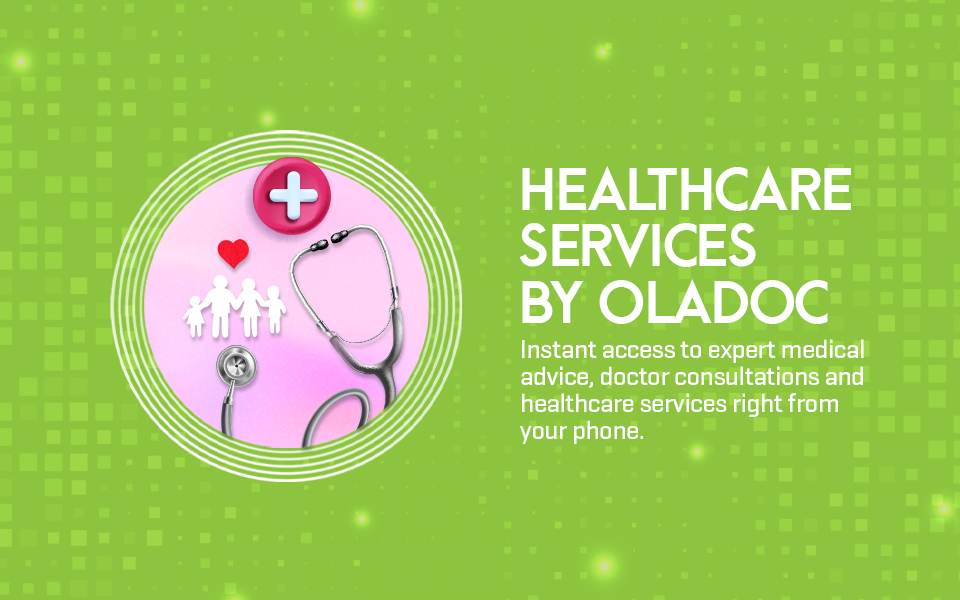 HEALTHCARE SERVICES BY OLADOC

Instant access to expert medical advice, doctor consultations and healthcare services right from your phone.